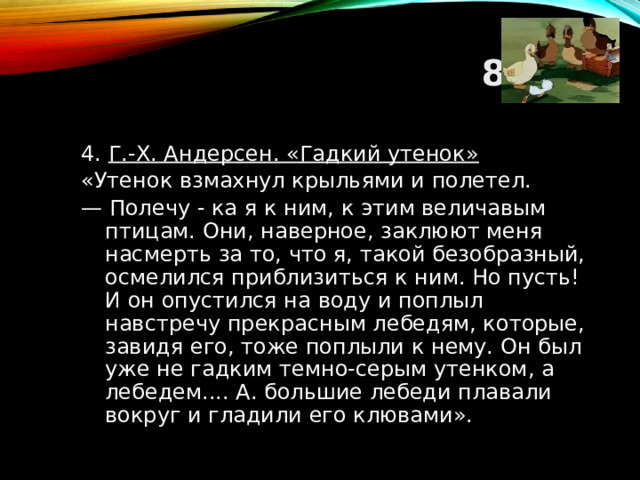 8

4. Г.-Х. Андерсен. «Гадкий утенок»
«Утенок взмахнул крыльями и полетел.
— Полечу - ка я к ним, к этим величавым птицам. Они, наверное, заклюют меня насмерть за то, что я, такой безобразный, осмелился приблизиться к ним. Но пусть! И он опустился на воду и поплыл навстречу прекрасным лебедям, которые, завидя его, тоже поплыли к нему. Он был уже не гадким темно-серым утенком, а лебедем.... А. большие лебеди плавали вокруг и гладили его клювами».